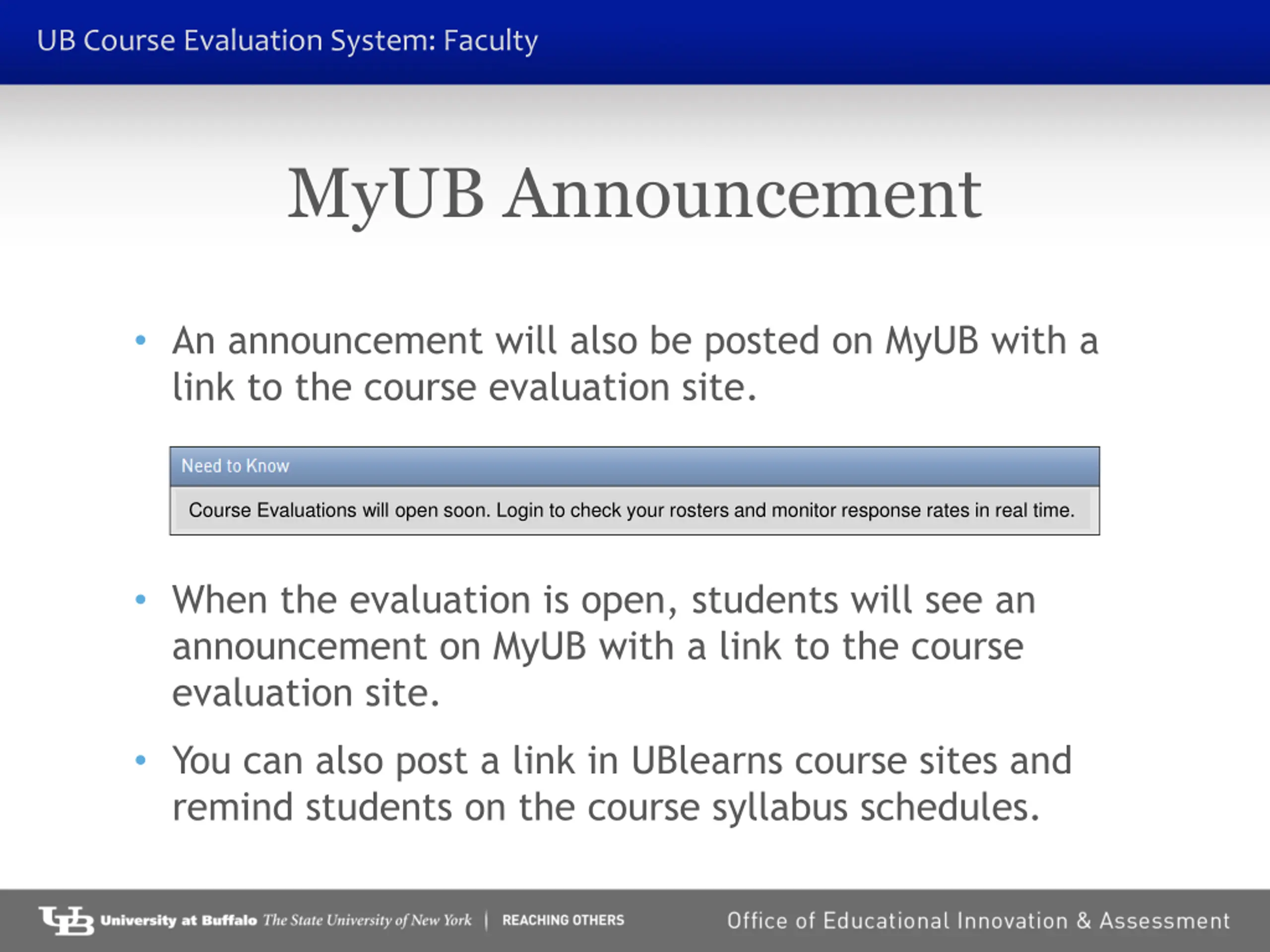 UB Course Evaluation System: Faculty

MyUB Announcement

• An announcement will also be posted on MyUB with a link to the course evaluation site.

Need to Know

Course Evaluations will open soon. Login to check your rosters and monitor response rates in real time.

• When the evaluation is open, students will see an announcement on MyUB with a link to the course evaluation site.

• You can also post a link in UBlearns course sites and remind students on the course syllabus schedules.

UB University at Buffalo The State University of New York | REACHING OTHERS

Office of Educational Innovation & Assessment